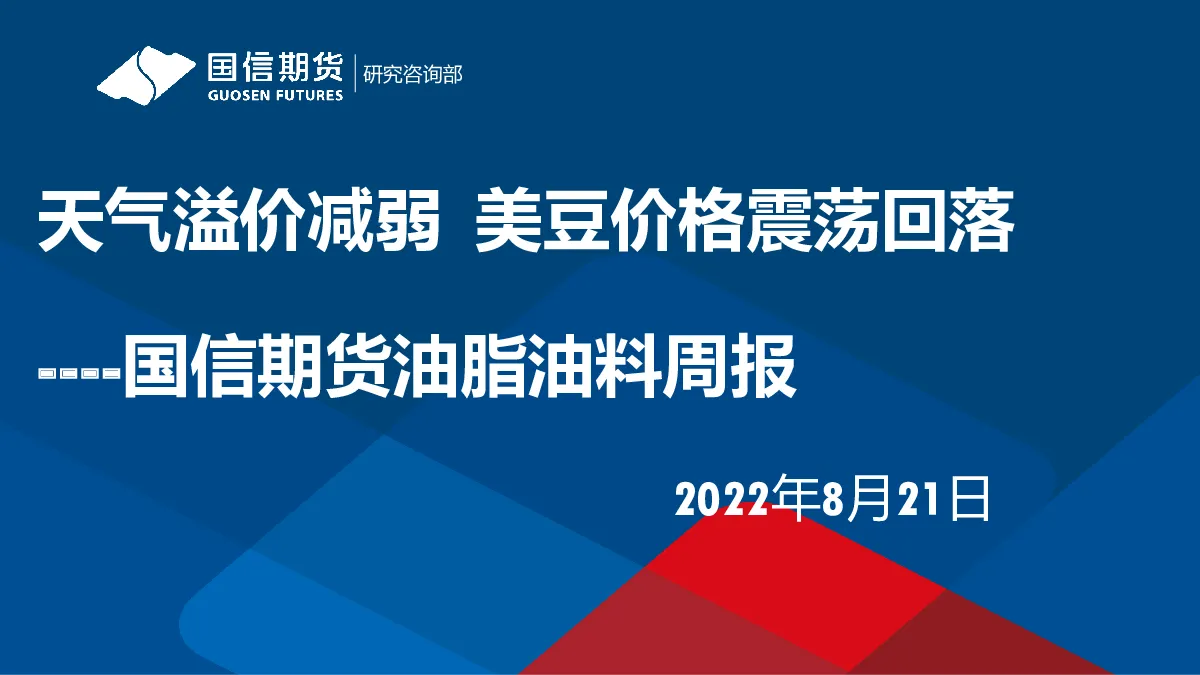 国信期货
GUOSEN FUTURES
研究咨询部

天气溢价减弱 美豆价格震荡回落

----国信期货油脂油料周报

2022年8月21日